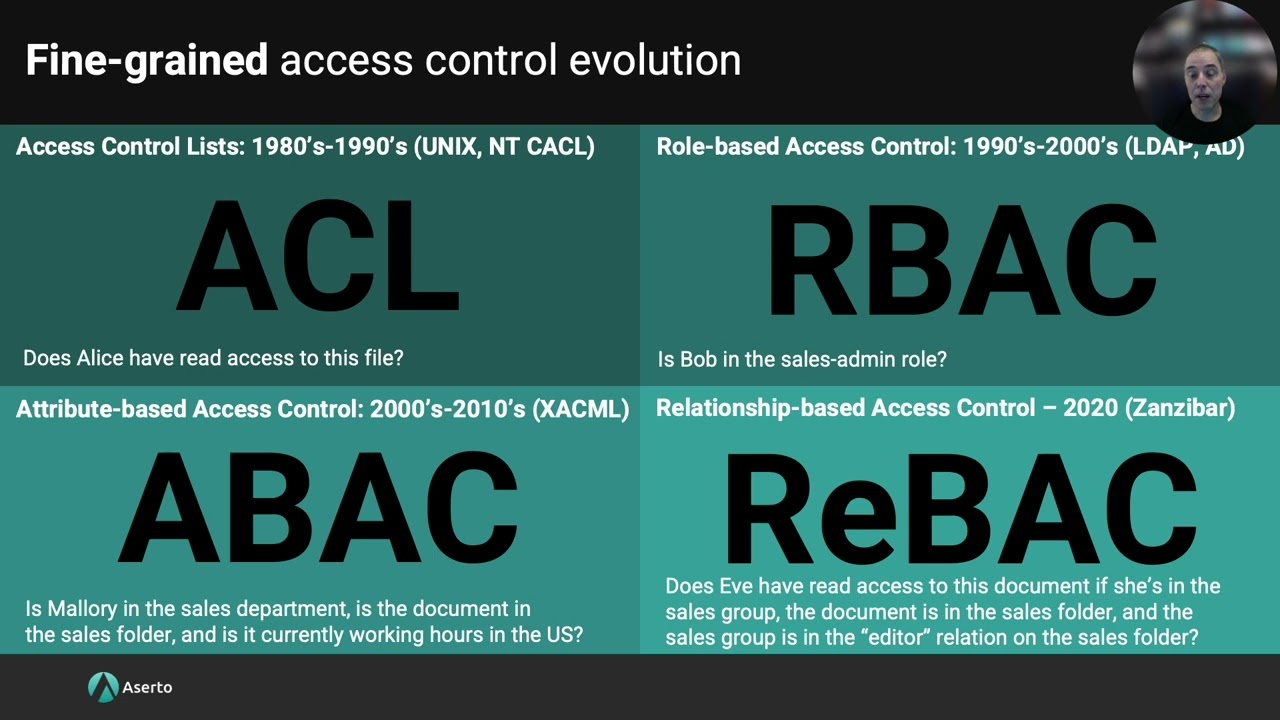 Fine-grained access control evolution

Access Control Lists: 1980's-1990's (UNIX, NT CACL)

ACL

Does Alice have read access to this file?

Role-based Access Control: 1990's-2000's (LDAP, AD)

RBAC

Is Bob in the sales-admin role?

Attribute-based Access Control: 2000's-2010's (XACML)

ABAC

Is Mallory in the sales department, is the document in the sales folder, and is it currently working hours in the US?

Relationship-based Access Control – 2020 (Zanzibar)

ReBAC

Does Eve have read access to this document if she's in the sales group, the document is in the sales folder, and the sales group is in the "editor" relation on the sales folder?

Aserto